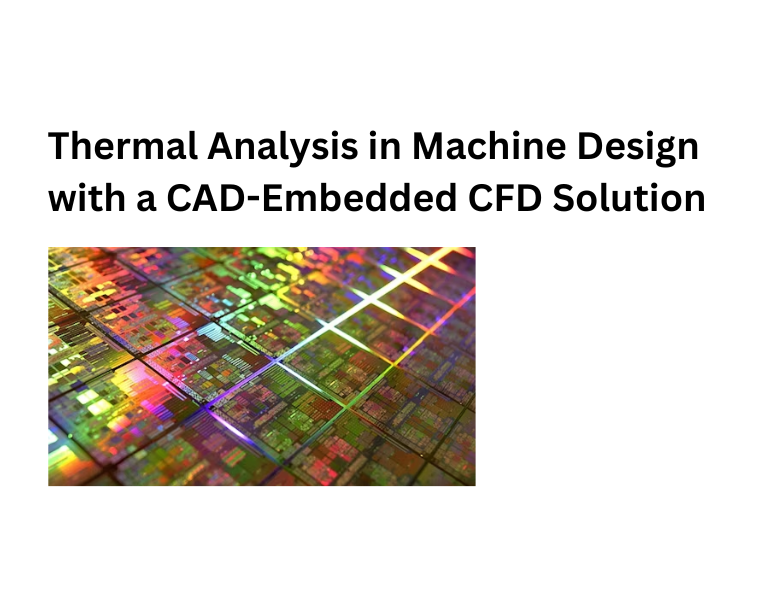 Thermal Analysis in Machine Design with a CAD-Embedded CFD Solution